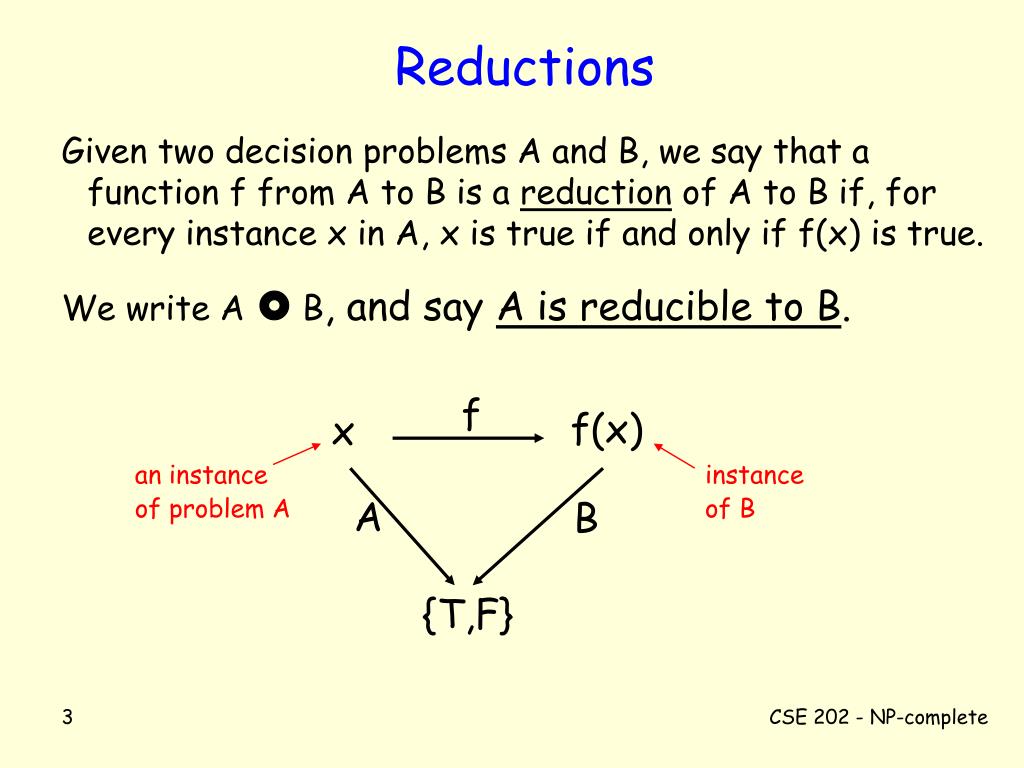 Reductions

Given two decision problems A and B, we say that a function f from A to B is a reduction of A to B if, for every instance x in A, x is true if and only if f(x) is true.

We write A ✪ B, and say A is reducible to B.

x

f

f(x)

an instance of problem A

instance of B

A

B

{T,F}

3

CSE 202 - NP-complete